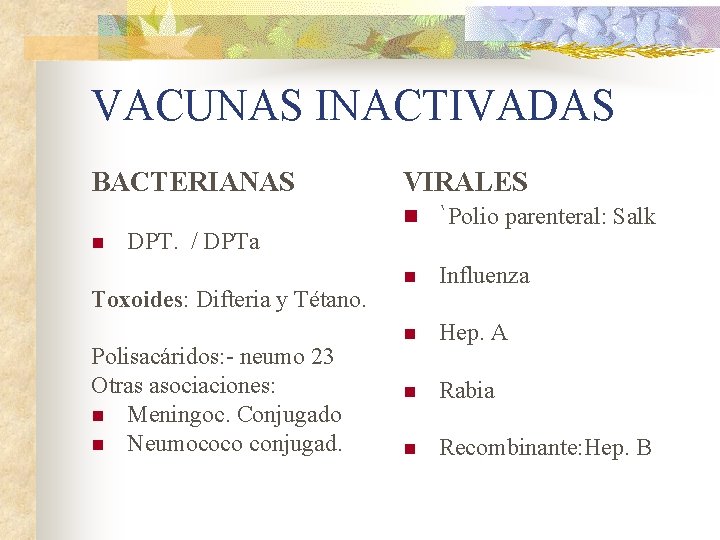 VACUNAS INACTIVADAS

BACTERIANAS

DPT. / DPTa

Toxoides: Difteria y Tétano.

Polisacáridos:- neumo 23
Otras asociaciones:
Meningoc. Conjugado
Neumococo conjugad.

VIRALES

`Polio parenteral: Salk

Influenza

Hep. A

Rabia

Recombinante:Hep. B